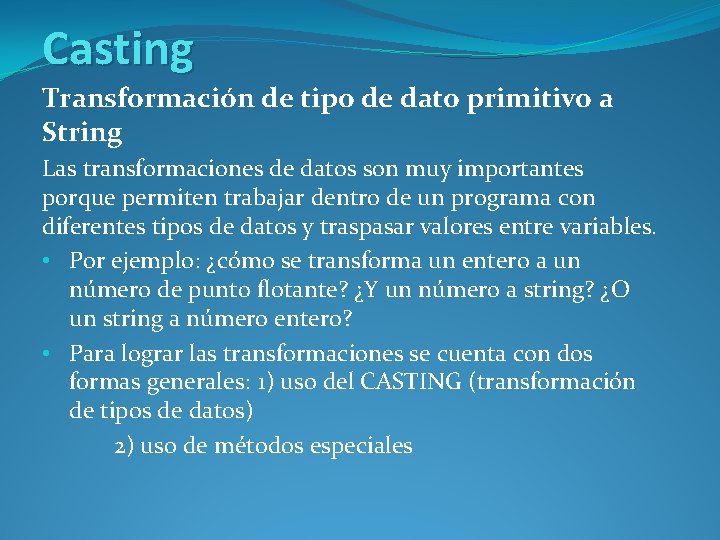 Casting

Transformación de tipo de dato primitivo a String

Las transformaciones de datos son muy importantes porque permiten trabajar dentro de un programa con diferentes tipos de datos y traspasar valores entre variables.

• Por ejemplo: ¿cómo se transforma un entero a un número de punto flotante? ¿Y un número a string? ¿O un string a número entero?

• Para lograr las transformaciones se cuenta con dos formas generales: 1) uso del CASTING (transformación de tipos de datos)

2) uso de métodos especiales